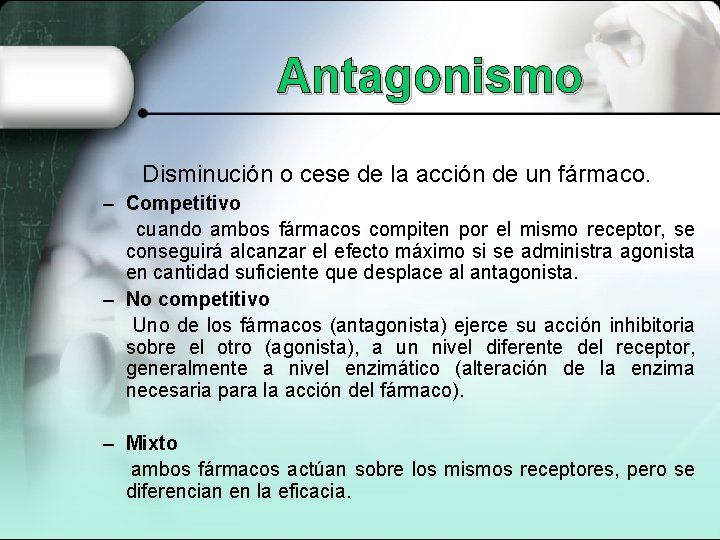 Antagonismo

Disminución o cese de la acción de un fármaco.

– Competitivo

cuando ambos fármacos compiten por el mismo receptor, se conseguirá alcanzar el efecto máximo si se administra agonista en cantidad suficiente que desplace al antagonista.

– No competitivo

Uno de los fármacos (antagonista) ejerce su acción inhibitoria sobre el otro (agonista), a un nivel diferente del receptor, generalmente a nivel enzimático (alteración de la enzima necesaria para la acción del fármaco).

– Mixto

ambos fármacos actúan sobre los mismos receptores, pero se diferencian en la eficacia.